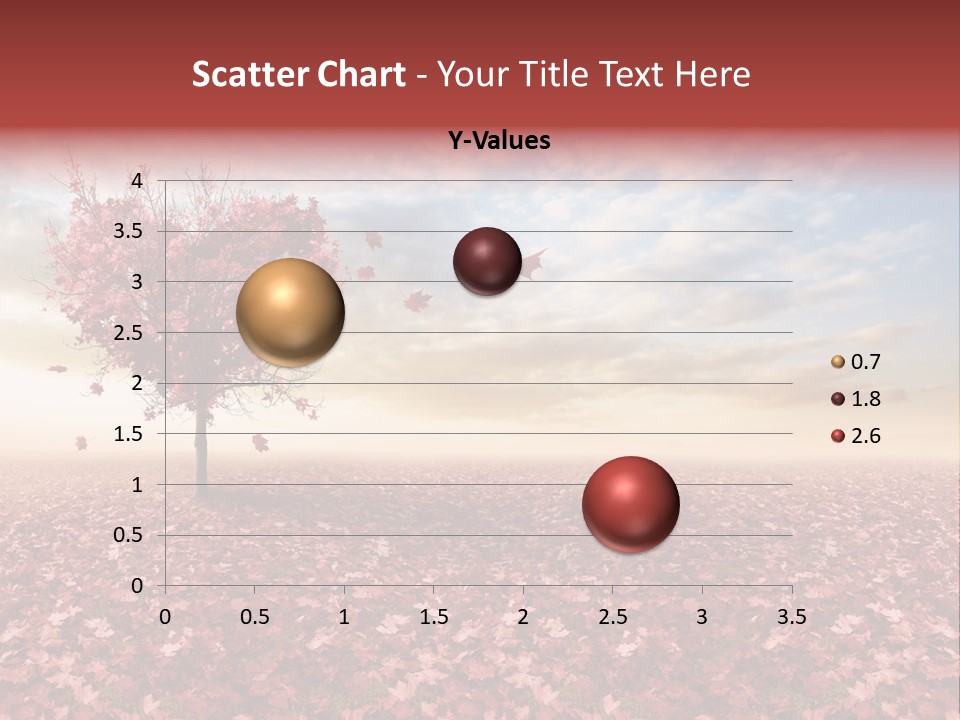 Scatter Chart - Your Title Text Here

Y-Values

4
3.5
3
2.5
2
1.5
1
0.5
0

0 0.5 1 1.5 2 2.5 3 3.5

0.7
1.8
2.6